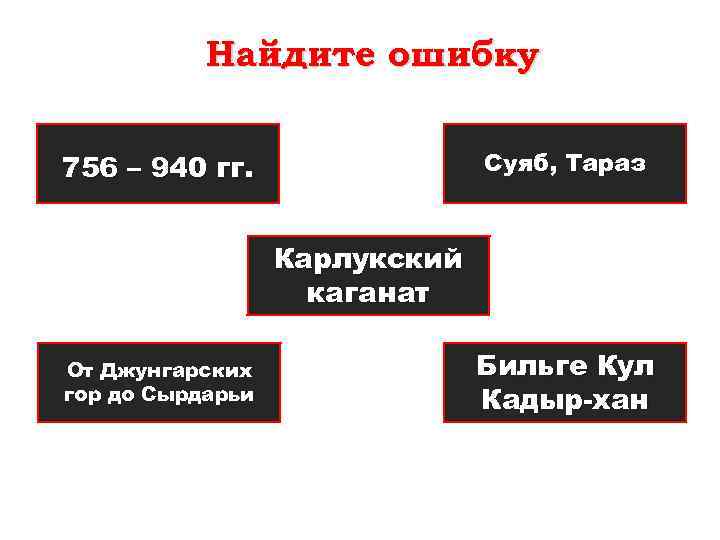 Найдите ошибку

756 – 940 гг.

Суяб, Тараз

Карлукский каганат

От Джунгарских гор до Сырдарьи

Бильге Кул Кадыр-хан